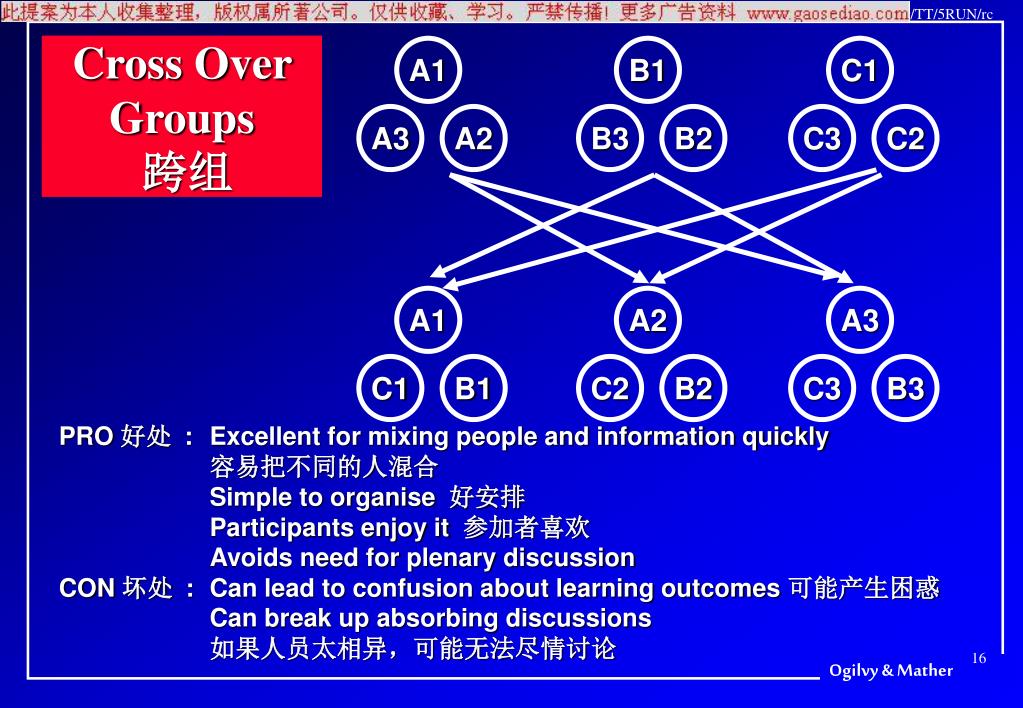 此提案为本人收集整理，版权属所著公司。仅供收藏、学习。严禁传播！更多广告资料 www.gaosediao.com/TT/5RUN/rc

Cross Over Groups
跨组

A1
A3 A2

B1
B3 B2

C1
C3 C2

A1
C1 B1

A2
C2 B2

A3
C3 B3

PRO 好处 : Excellent for mixing people and information quickly
容易把不同的人混合
Simple to organise 好安排
Participants enjoy it 参加者喜欢
Avoids need for plenary discussion

CON 坏处 : Can lead to confusion about learning outcomes 可能产生困惑
Can break up absorbing discussions
如果人员太相异，可能无法尽情讨论

16

Ogilvy & Mather